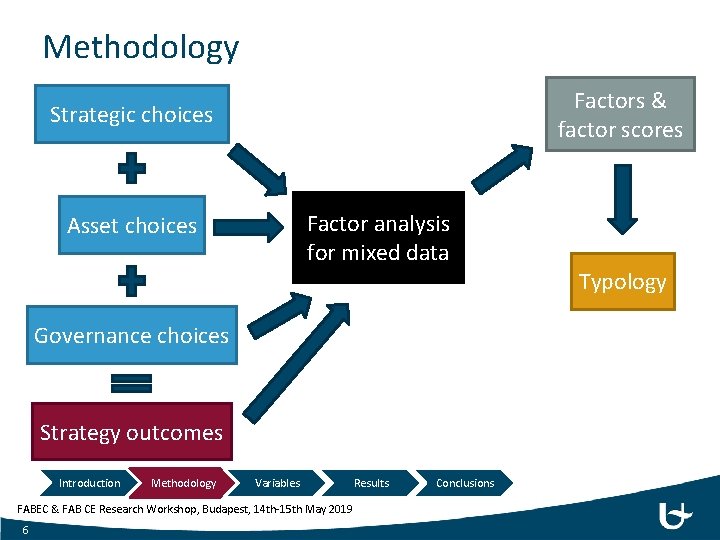 Methodology

Strategic choices

Asset choices

Governance choices

Strategy outcomes

Factor analysis for mixed data

Factors & factor scores

Typology

Introduction

Methodology

Variables

Results

Conclusions

FABEC & FAB CE Research Workshop, Budapest, 14th-15th May 2019

6